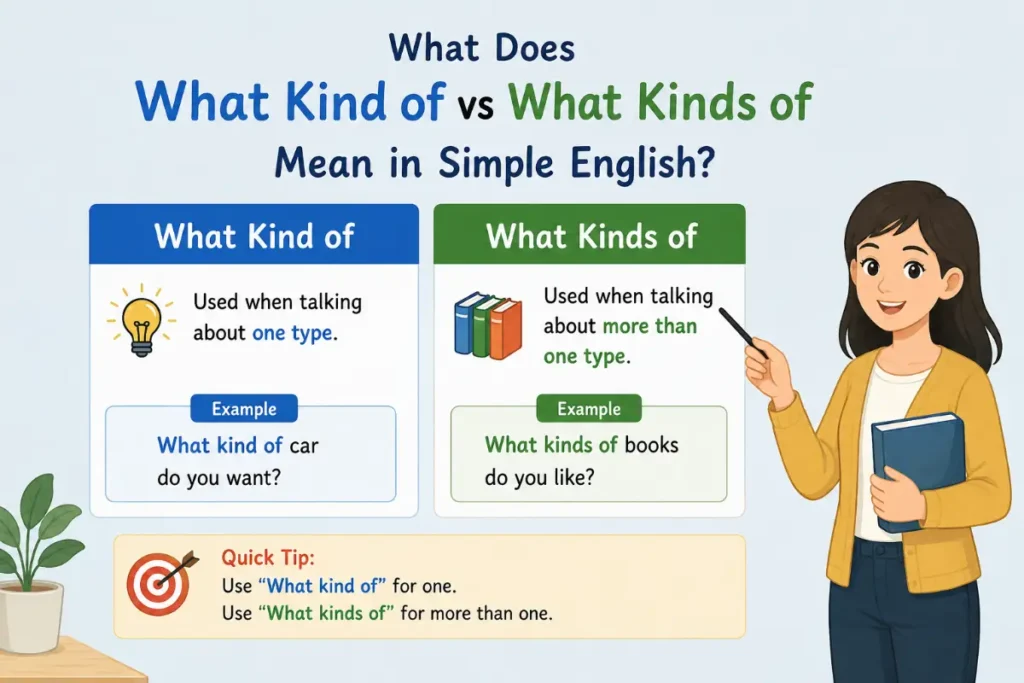 What Does
What Kind of vs What Kinds of
Mean in Simple English?

What Kind of

Used when talking about one type.

Example

What kind of car do you want?

What Kinds of

Used when talking about more than one type.

Example

What kinds of books do you like?

Quick Tip:
Use "What kind of" for one.
Use "What kinds of" for more than one.